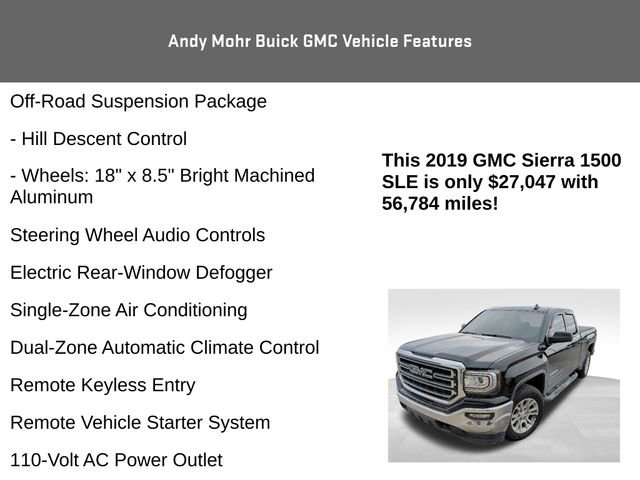 Andy Mohr Buick GMC Vehicle Features

Off-Road Suspension Package

- Hill Descent Control

- Wheels: 18" x 8.5" Bright Machined Aluminum

Steering Wheel Audio Controls

Electric Rear-Window Defogger

Single-Zone Air Conditioning

Dual-Zone Automatic Climate Control

Remote Keyless Entry

Remote Vehicle Starter System

110-Volt AC Power Outlet

This 2019 GMC Sierra 1500 SLE is only $27,047 with 56,784 miles!

GMC